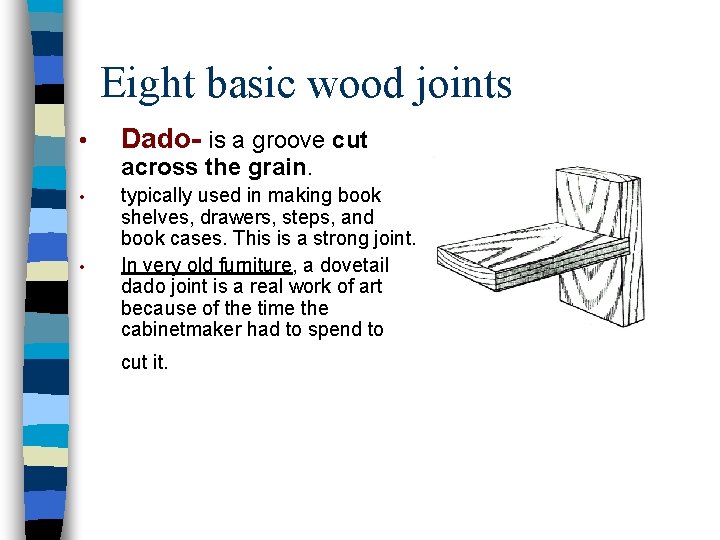 Eight basic wood joints

• Dado- is a groove cut across the grain.

• typically used in making book shelves, drawers, steps, and book cases. This is a strong joint.

• In very old furniture, a dovetail dado joint is a real work of art because of the time the cabinetmaker had to spend to cut it.